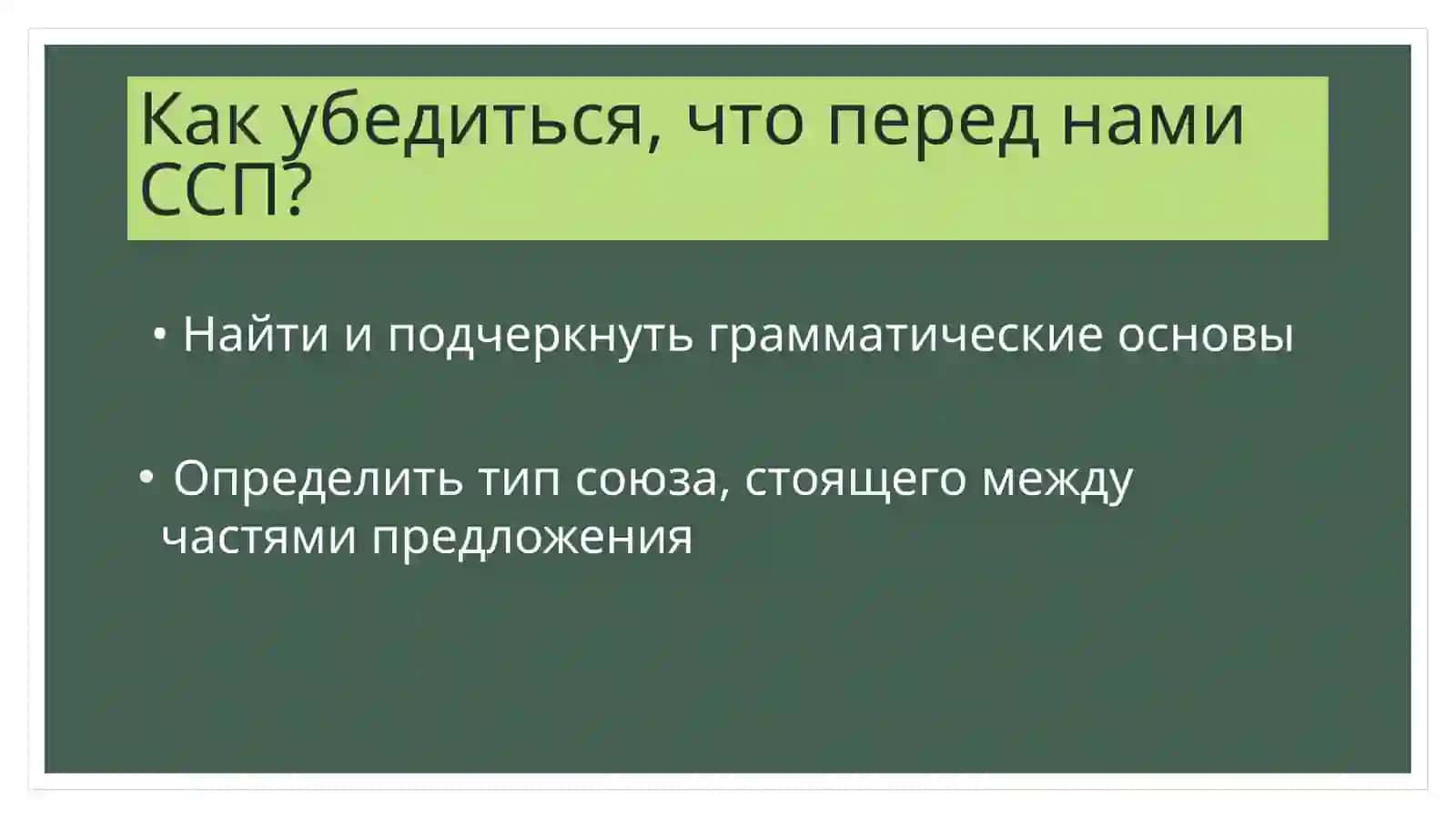 Как убедиться, что перед нами ССП?

• Найти и подчеркнуть грамматические основы

• Определить тип союза, стоящего между частями предложения